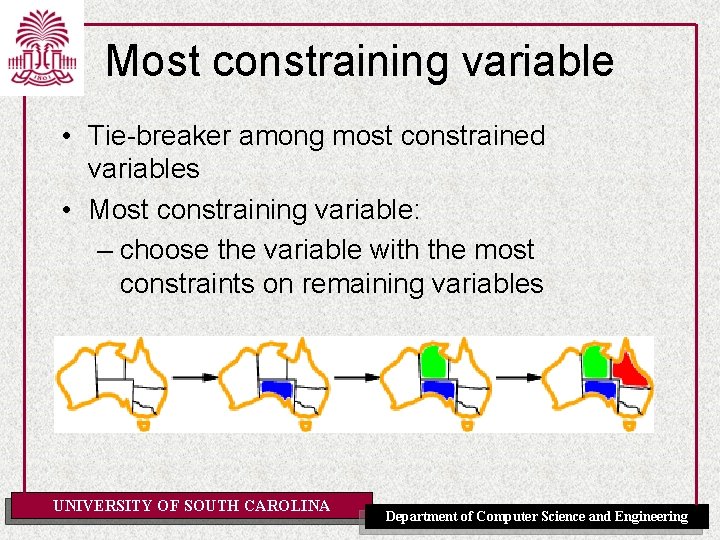 1801

Most constraining variable

• Tie-breaker among most constrained variables

• Most constraining variable:

– choose the variable with the most constraints on remaining variables

UNIVERSITY OF SOUTH CAROLINA

Department of Computer Science and Engineering